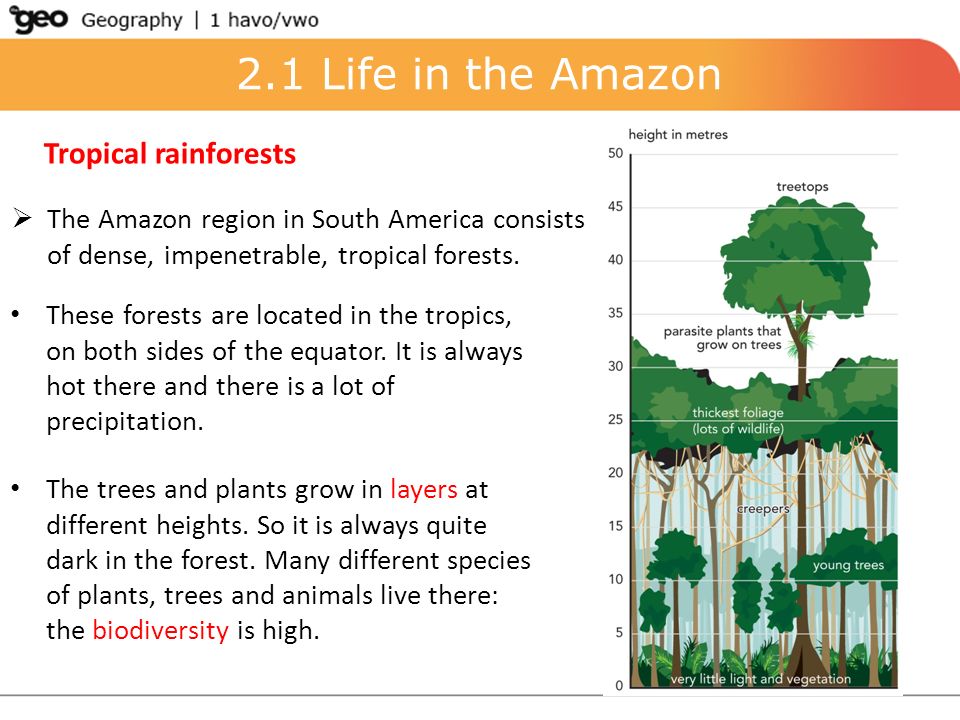 geo Geography | 1 havo/vwo

2.1 Life in the Amazon

Tropical rainforests

➢ The Amazon region in South America consists of dense, impenetrable, tropical forests.

• These forests are located in the tropics, on both sides of the equator. It is always hot there and there is a lot of precipitation.

• The trees and plants grow in layers at different heights. So it is always quite dark in the forest. Many different species of plants, trees and animals live there: the biodiversity is high.

height in metres
50
45
40
35
30
25
20
15
10
5
0
treetops
parasite plants that grow on trees
thickest foliage (lots of wildlife)
creepers
young trees
very little light and vegetation